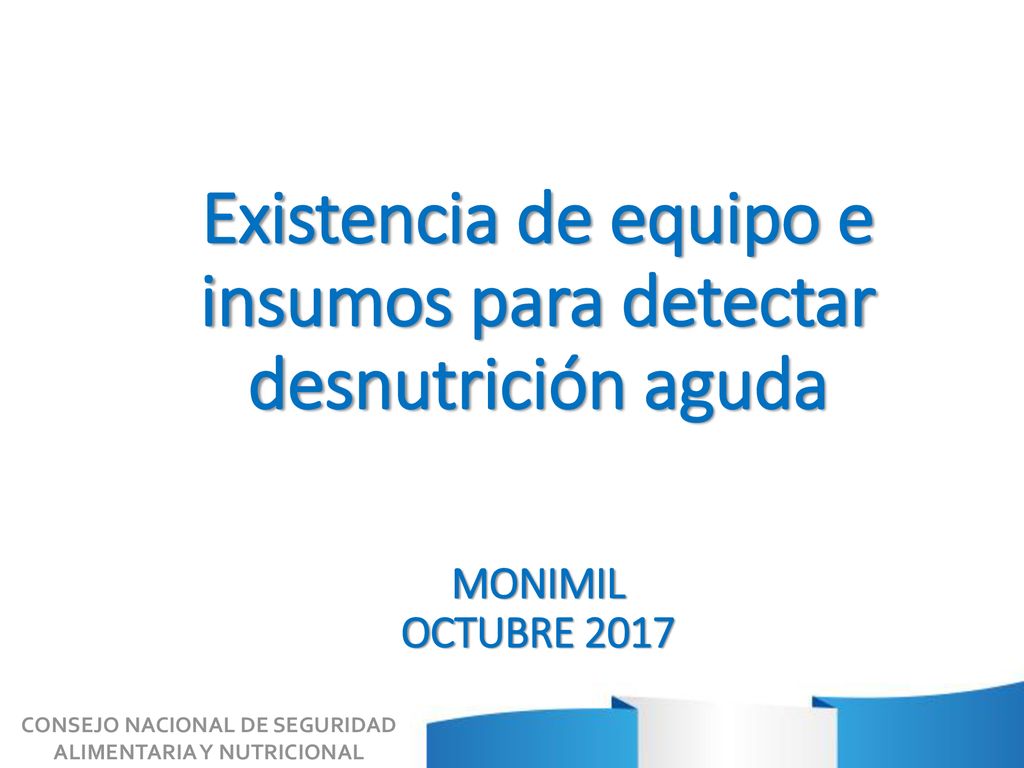 Existencia de equipo e insumos para detectar desnutrición aguda

MONIMIL
OCTUBRE 2017

CONSEJO NACIONAL DE SEGURIDAD ALIMENTARIA Y NUTRICIONAL